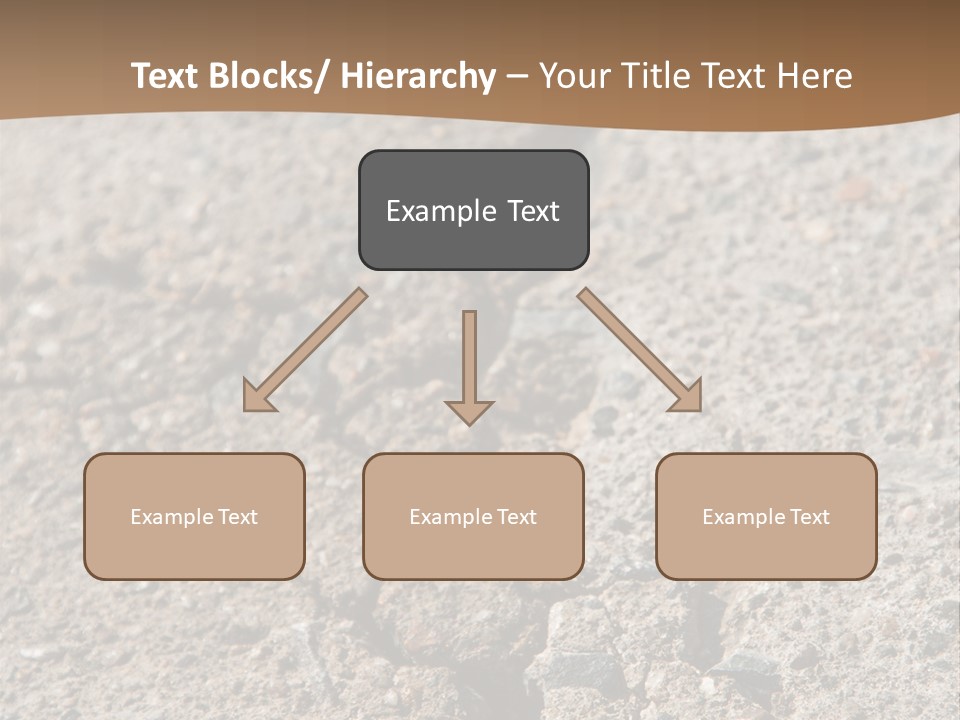 Text Blocks/ Hierarchy – Your Title Text Here

Example Text

Example Text

Example Text

Example Text